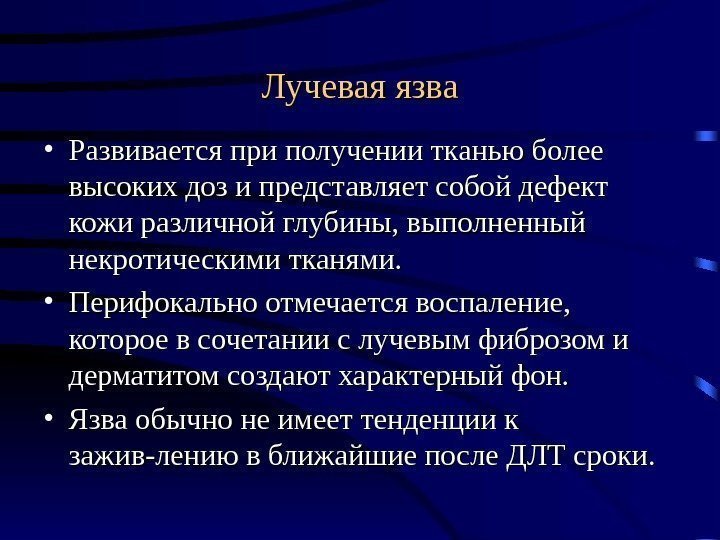 Лучевая язва

• Развивается при получении тканью более высоких доз и представляет собой дефект кожи различной глубины, выполненный некротическими тканями.

• Перифокально отмечается воспаление, которое в сочетании с лучевым фиброзом и дерматитом создают характерный фон.

• Язва обычно не имеет тенденции к зажив-лению в ближайшие после ДЛТ сроки.